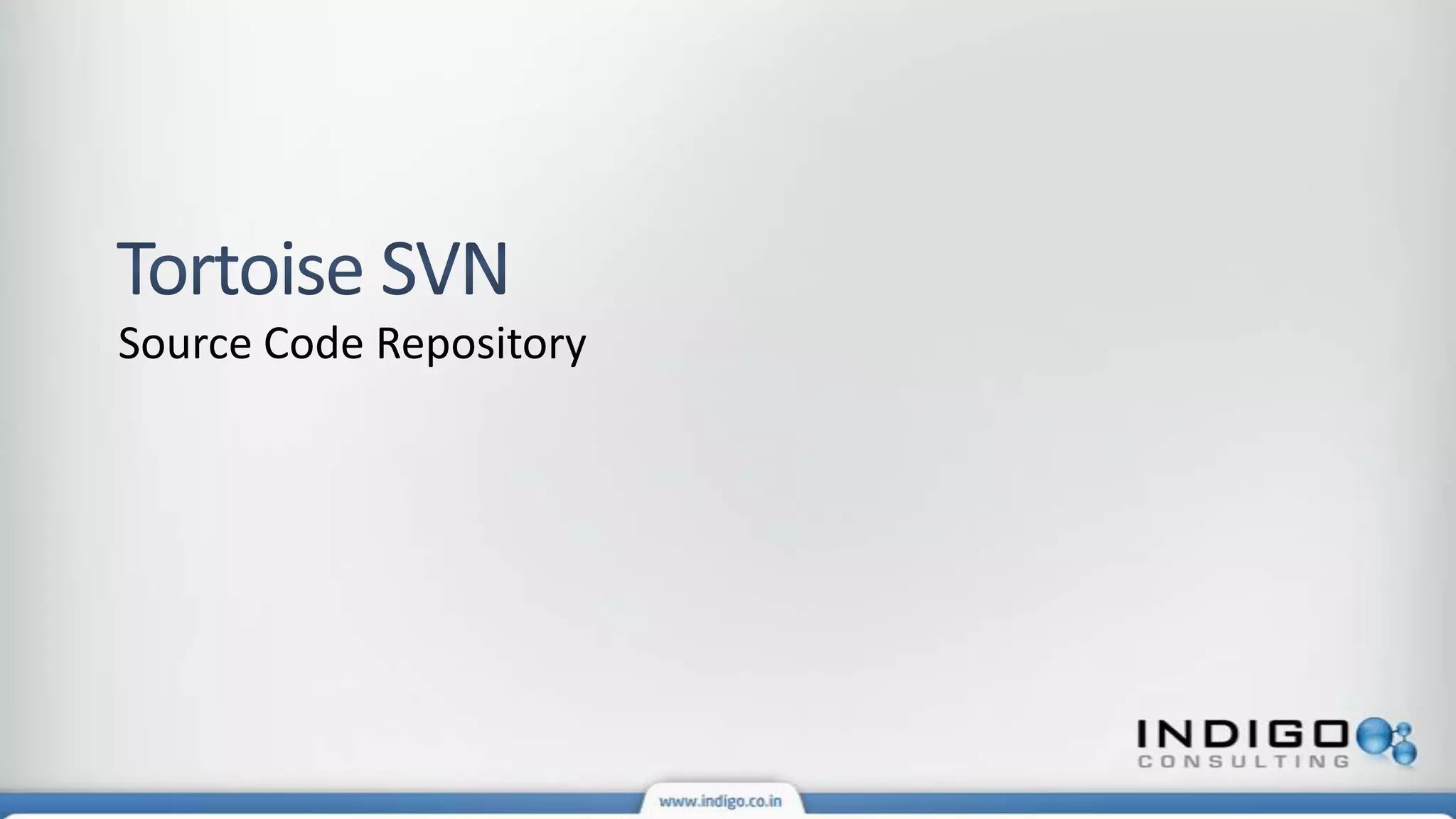 Tortoise SVN

Source Code Repository

INDIGO
CONSULTING

www.indigo.co.in